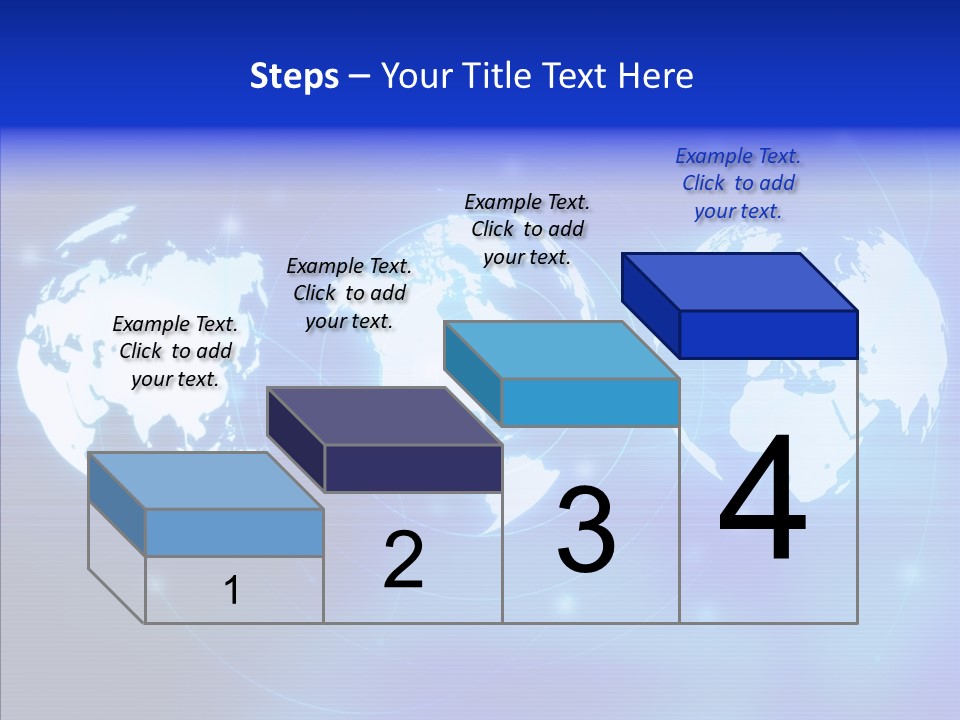 Steps – Your Title Text Here

Example Text. Click to add your text.

Example Text. Click to add your text.

Example Text. Click to add your text.

Example Text. Click to add your text.

1

2

3

4